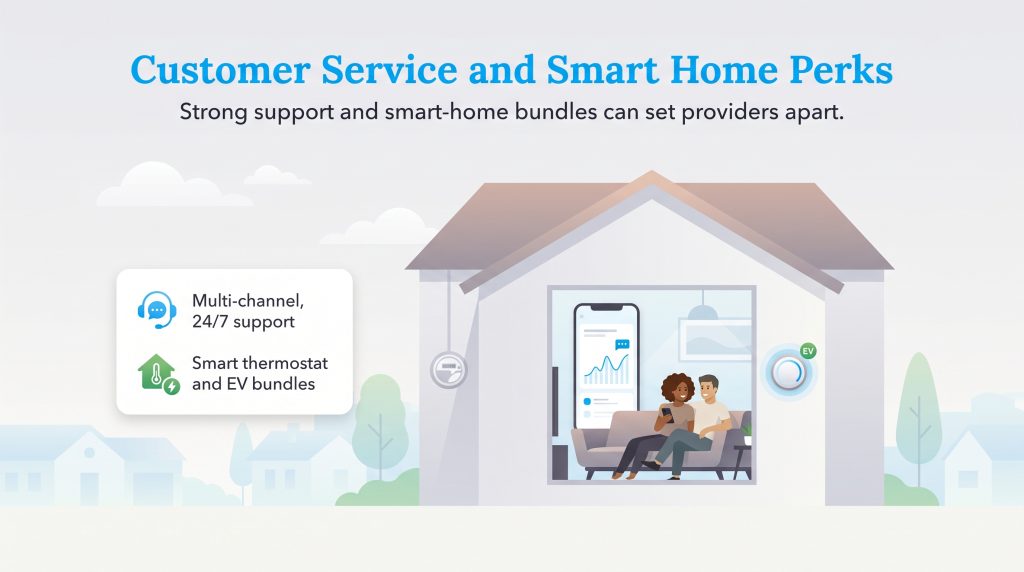 Customer Service and Smart Home Perks

Strong support and smart-home bundles can set providers apart.

Multi-channel, 24/7 support

Smart thermostat and EV bundles

EV